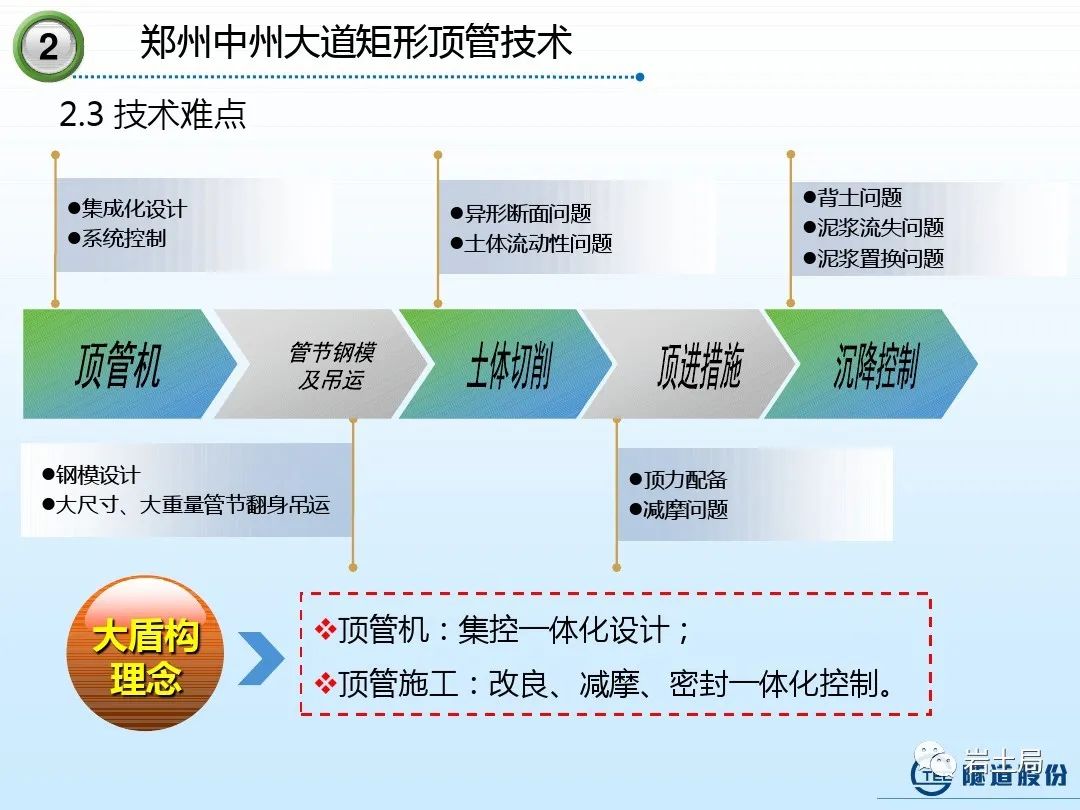 2 郑州中州大道矩形顶管技术

2.3 技术难点

●集成化设计
●系统控制

●异形断面问题
●土体流动性问题

●背土问题
●泥浆流失问题
●泥浆置换问题

顶管机

管节钢模及吊运

土体切削

顶进措施

沉降控制

●钢模设计
●大尺寸、大重量管节翻身吊运

●顶力配备
●减摩问题

大盾构理念

❖顶管机：集控一体化设计；
❖顶管施工：改良、减摩、密封一体化控制。

岩土局

TEC 隧道股份